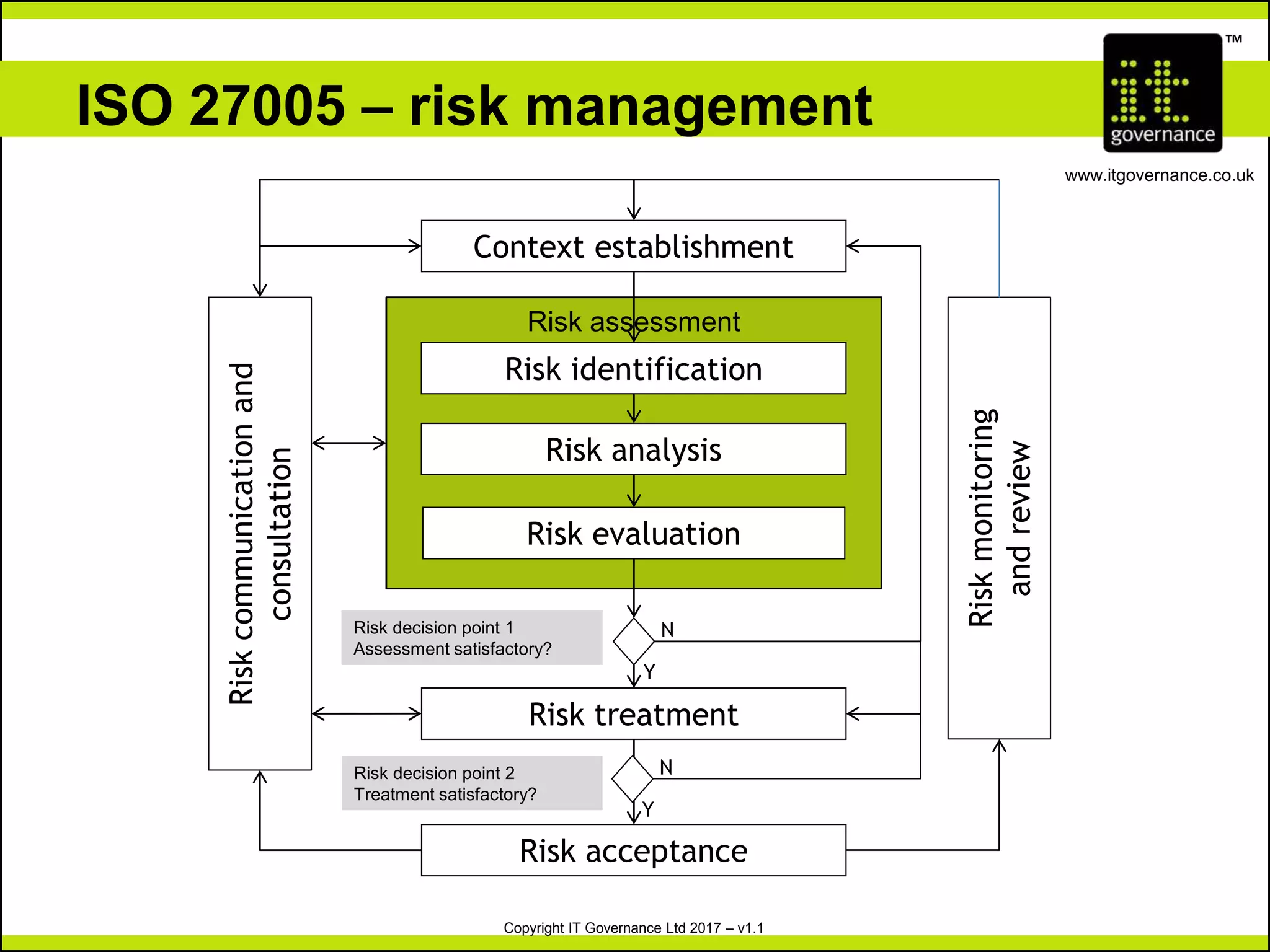 ISO 27005 – risk management

it governance ™

www.itgovernance.co.uk

Context establishment

Risk communication and consultation

Risk assessment

Risk identification

Risk analysis

Risk evaluation

Risk monitoring and review

Risk decision point 1
Assessment satisfactory?

N

Y

Risk treatment

Risk decision point 2
Treatment satisfactory?

N

Y

Risk acceptance

Copyright IT Governance Ltd 2017 – v1.1